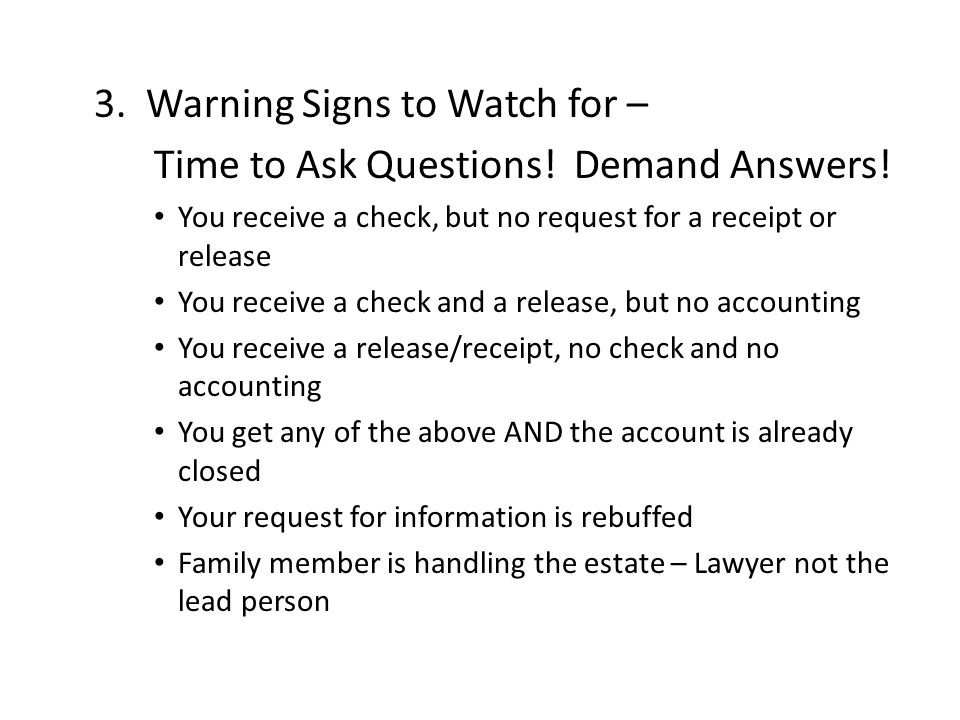 3. Warning Signs to Watch for –

Time to Ask Questions! Demand Answers!

• You receive a check, but no request for a receipt or release
• You receive a check and a release, but no accounting
• You receive a release/receipt, no check and no accounting
• You get any of the above AND the account is already closed
• Your request for information is rebuffed
• Family member is handling the estate – Lawyer not the lead person